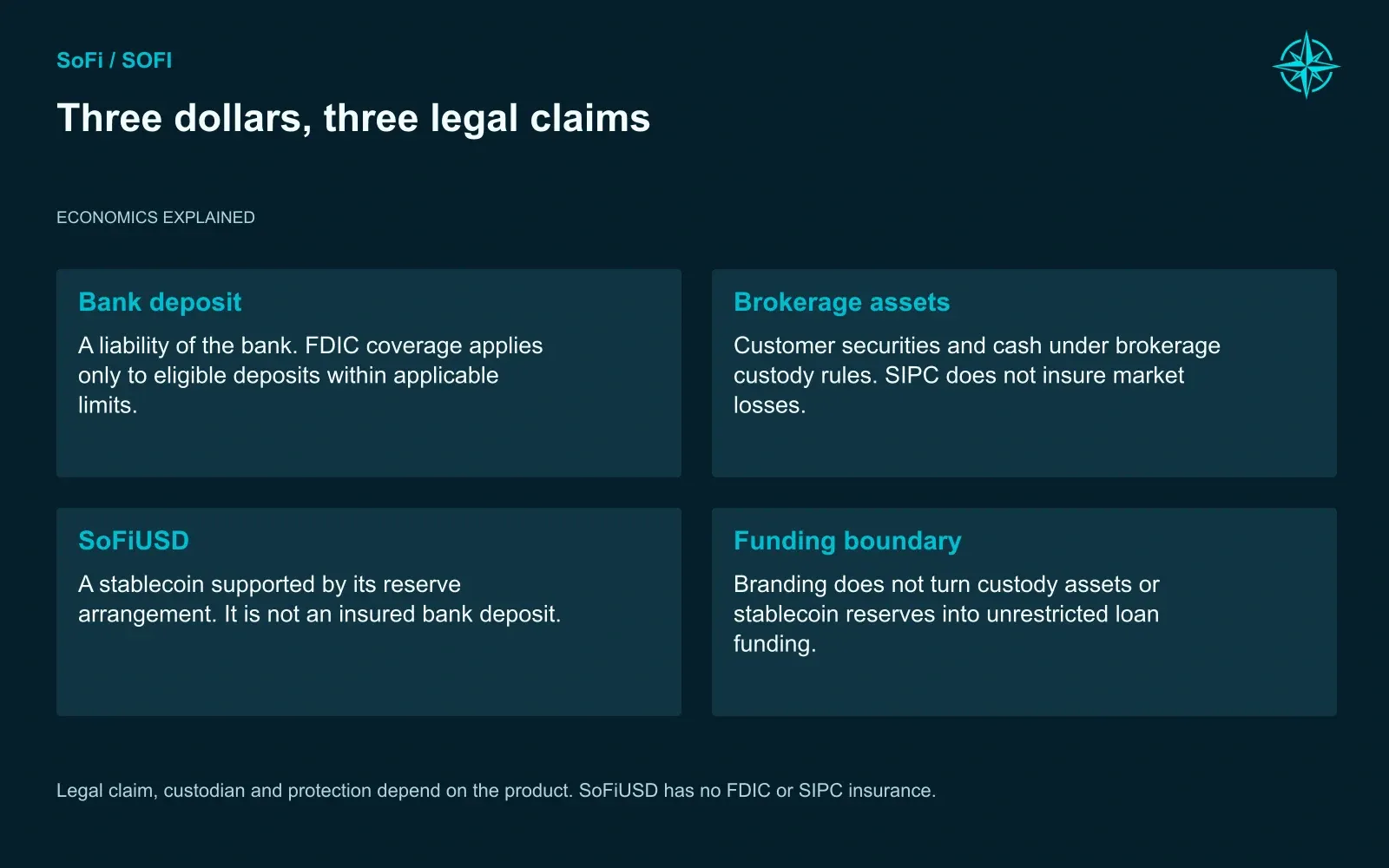 SoFi / SOFI

Three dollars, three legal claims

ECONOMICS EXPLAINED

Bank deposit

A liability of the bank. FDIC coverage applies only to eligible deposits within applicable limits.

Brokerage assets

Customer securities and cash under brokerage custody rules. SIPC does not insure market losses.

SoFiUSD

A stablecoin supported by its reserve arrangement. It is not an insured bank deposit.

Funding boundary

Branding does not turn custody assets or stablecoin reserves into unrestricted loan funding.

Legal claim, custodian and protection depend on the product. SoFiUSD has no FDIC or SIPC insurance.